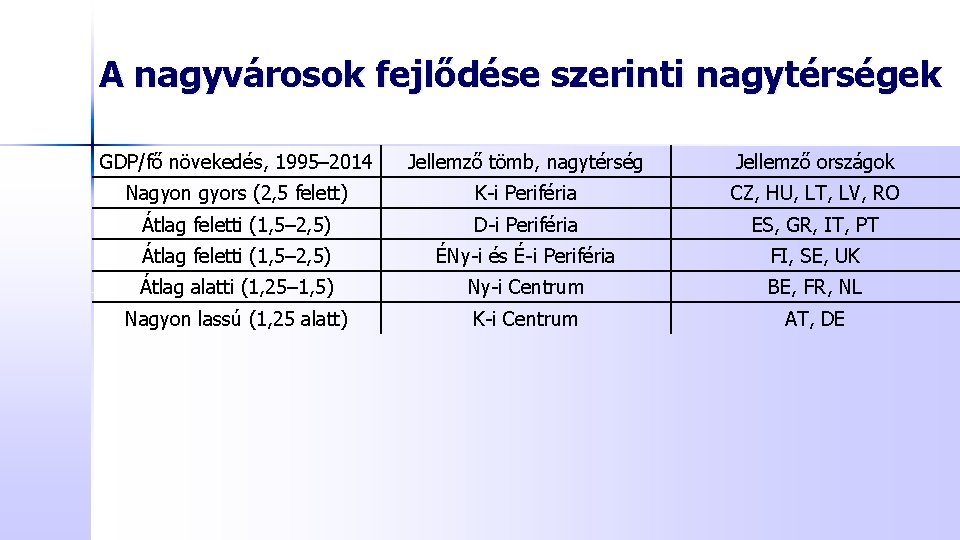 A nagyvárosok fejlődése szerinti nagytérségek

| GDP/fő növekedés, 1995–2014 | Jellemző tömb, nagytérség | Jellemző országok |
|---|---|---|
| Nagyon gyors (2,5 felett) | K-i Periféria | CZ, HU, LT, LV, RO |
| Átlag feletti (1,5–2,5) | D-i Periféria | ES, GR, IT, PT |
| Átlag feletti (1,5–2,5) | ÉNy-i és É-i Periféria | FI, SE, UK |
| Átlag alatti (1,25–1,5) | Ny-i Centrum | BE, FR, NL |
| Nagyon lassú (1,25 alatt) | K-i Centrum | AT, DE |